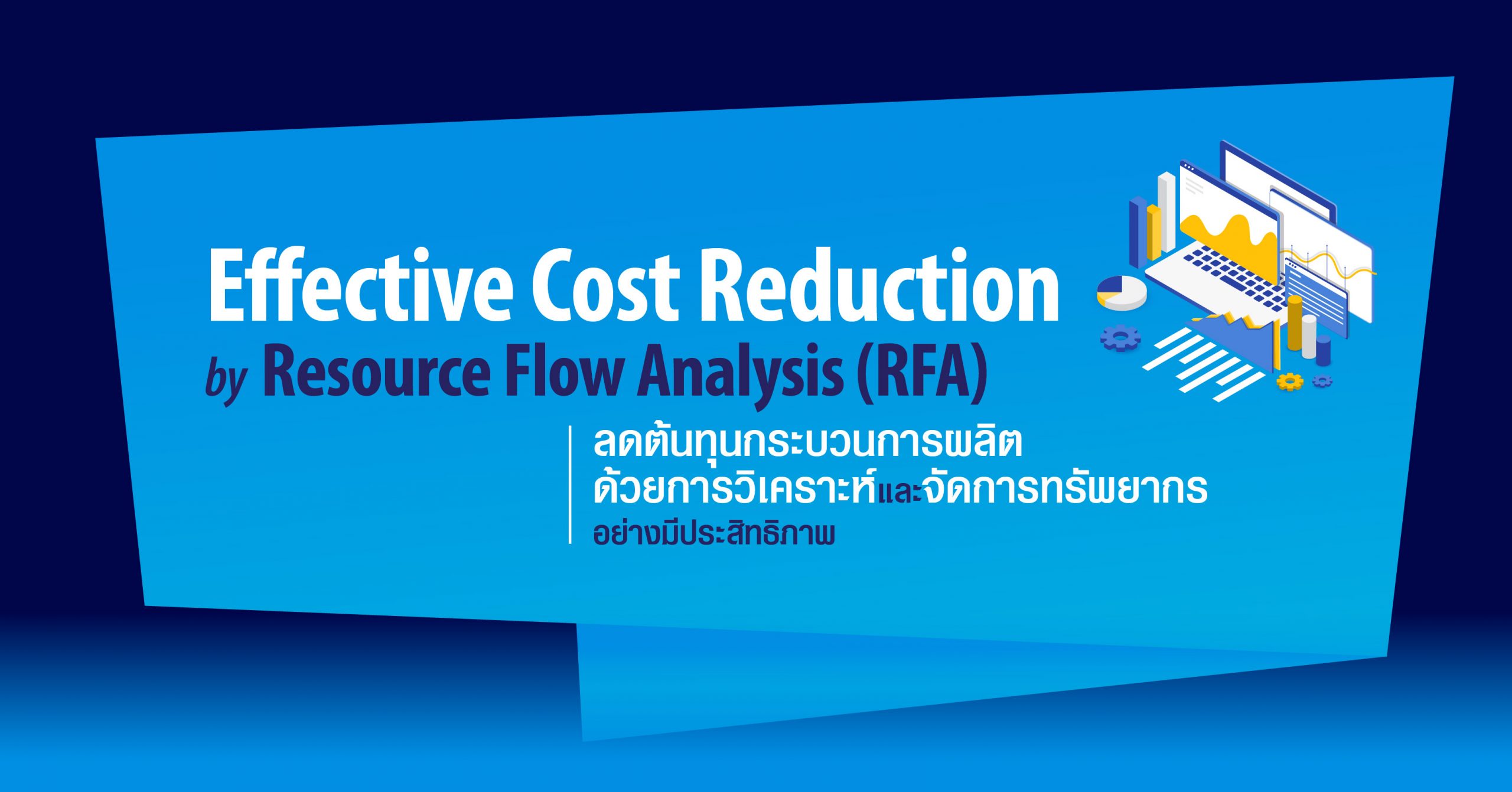 Effective Cost Reduction
by Resource Flow Analysis (RFA)

ลดต้นทุนกระบวนการผลิต
ด้วยการวิเคราะห์และจัดการทรัพยากร
อย่างมีประสิทธิภาพ